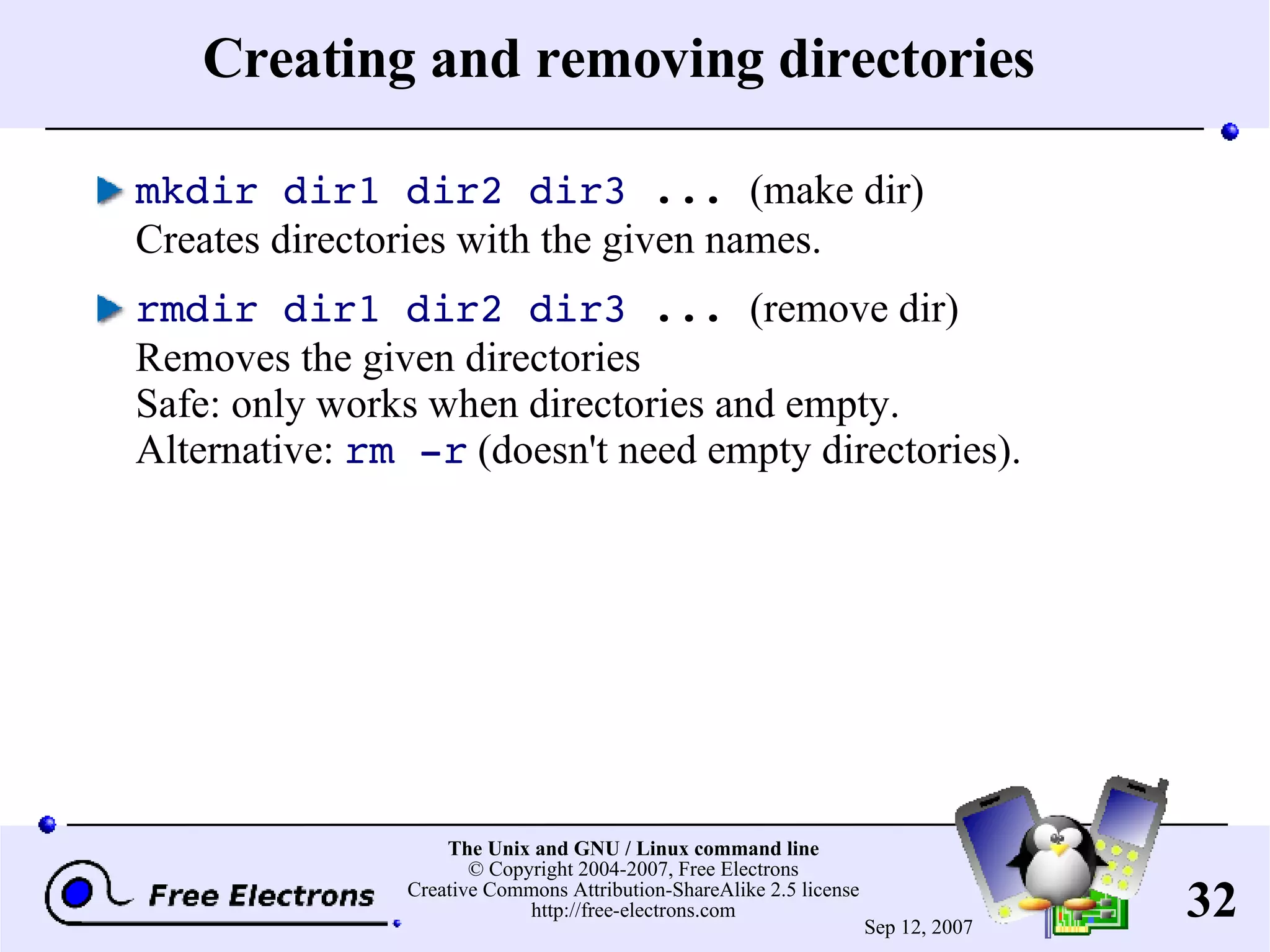 Creating and removing directories

mkdir dir1 dir2 dir3 ... (make dir)
Creates directories with the given names.

rmdir dir1 dir2 dir3 ... (remove dir)
Removes the given directories
Safe: only works when directories and empty.
Alternative: rm -r (doesn't need empty directories).

Free Electrons

The Unix and GNU / Linux command line
© Copyright 2004-2007, Free Electrons
Creative Commons Attribution-ShareAlike 2.5 license
http://free-electrons.com

Sep 12, 2007

32